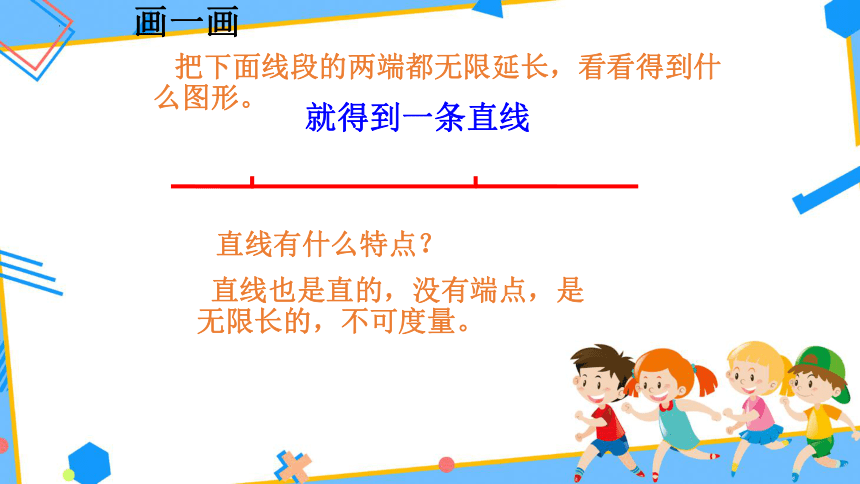 画一画

把下面线段的两端都无限延长，看看得到什么图形。

就得到一条直线

直线有什么特点？

直线也是直的，没有端点，是无限长的，不可度量。